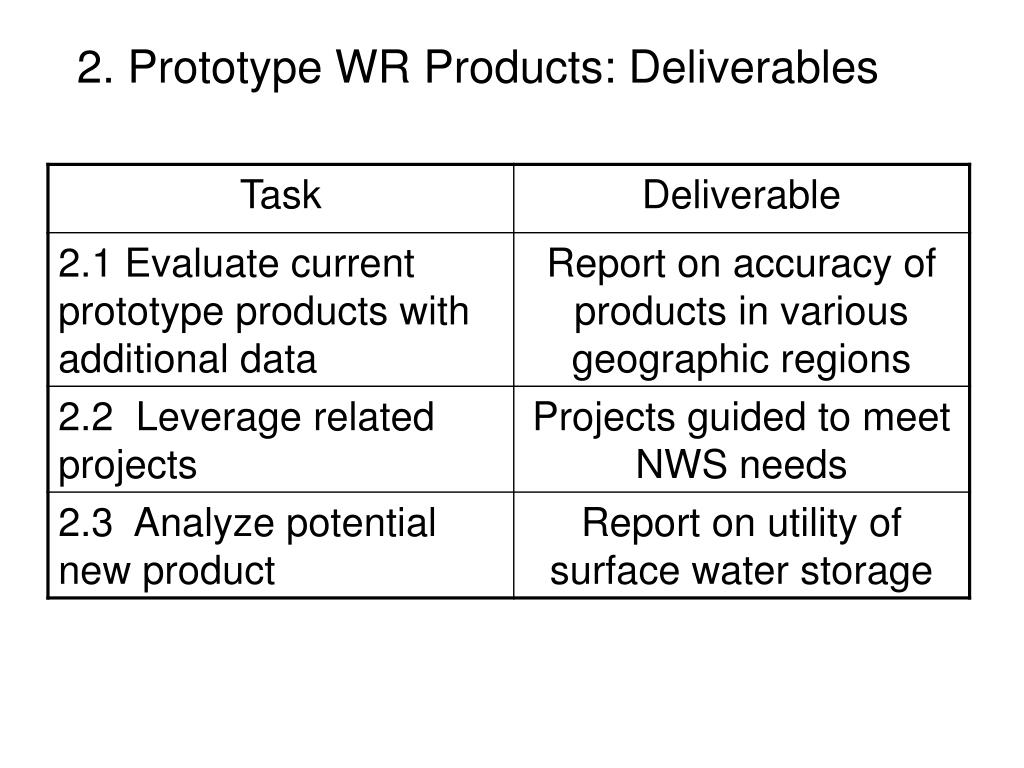 2. Prototype WR Products: Deliverables

| Task | Deliverable |
|---|---|
| 2.1 Evaluate current prototype products with additional data | Report on accuracy of products in various geographic regions |
| 2.2 Leverage related projects | Projects guided to meet NWS needs |
| 2.3 Analyze potential new product | Report on utility of surface water storage |